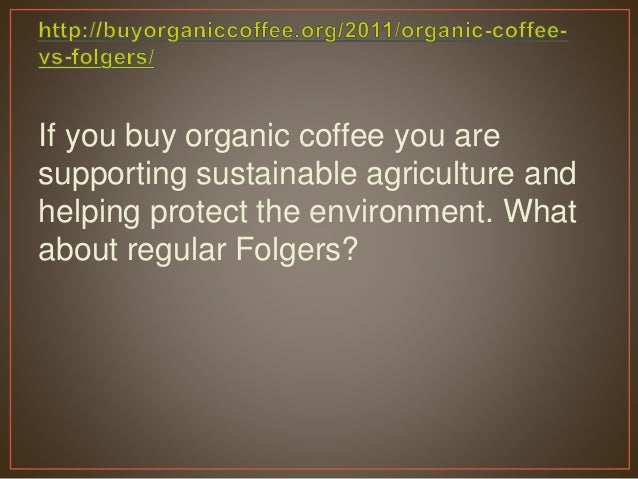 http://buyorganiccoffee.org/2011/organic-coffee-vs-folgers/

If you buy organic coffee you are supporting sustainable agriculture and helping protect the environment. What about regular Folgers?